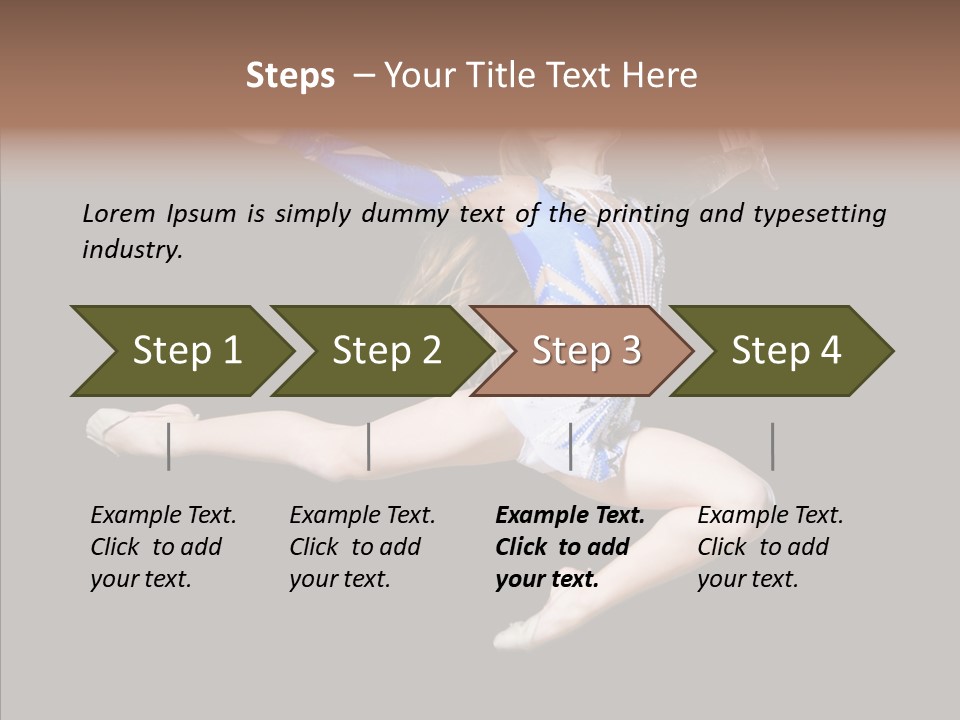 Steps – Your Title Text Here

Lorem Ipsum is simply dummy text of the printing and typesetting industry.

Step 1

Step 2

Step 3

Step 4

Example Text. Click to add your text.

Example Text. Click to add your text.

Example Text. Click to add your text.

Example Text. Click to add your text.